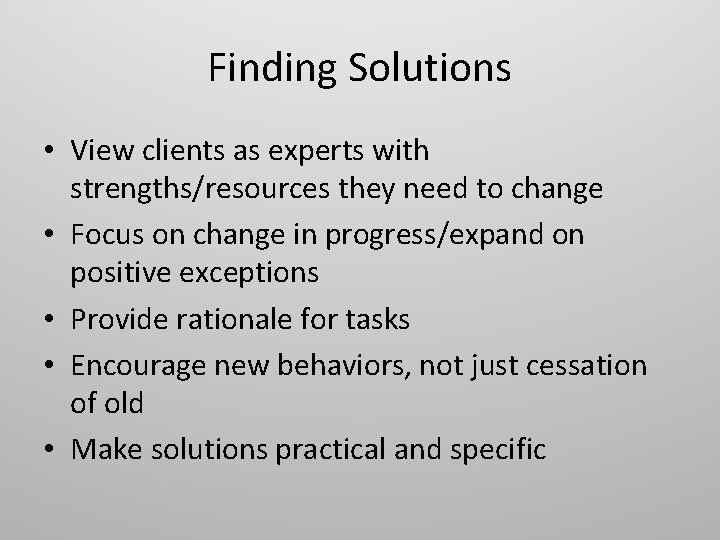 Finding Solutions

• View clients as experts with strengths/resources they need to change
• Focus on change in progress/expand on positive exceptions
• Provide rationale for tasks
• Encourage new behaviors, not just cessation of old
• Make solutions practical and specific